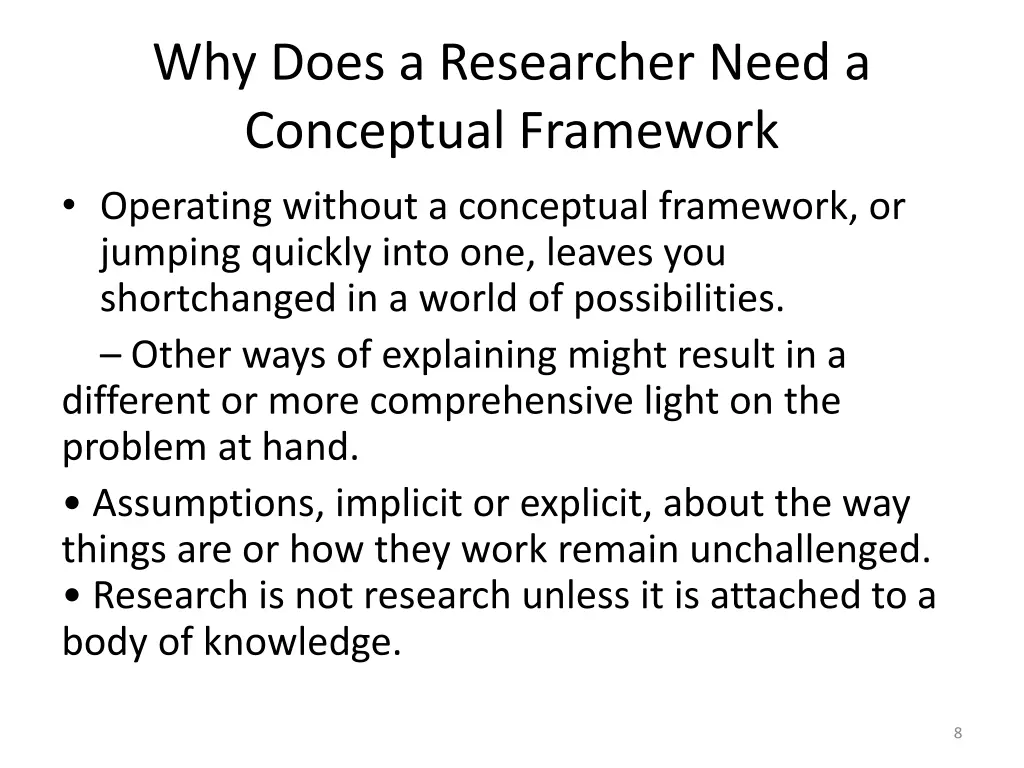 Why Does a Researcher Need a Conceptual Framework

• Operating without a conceptual framework, or jumping quickly into one, leaves you shortchanged in a world of possibilities.

– Other ways of explaining might result in a different or more comprehensive light on the problem at hand.

• Assumptions, implicit or explicit, about the way things are or how they work remain unchallenged.
• Research is not research unless it is attached to a body of knowledge.

8